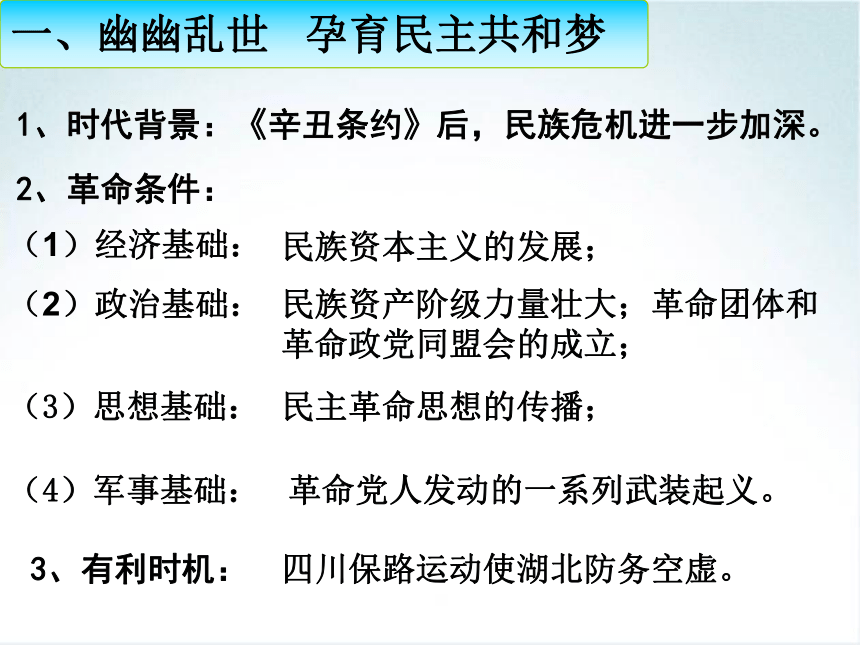 一、幽幽乱世　孕育民主共和梦

1、时代背景：《辛丑条约》后，民族危机进一步加深。

2、革命条件：

（1）经济基础：　民族资本主义的发展；

（2）政治基础：　民族资产阶级力量壮大；革命团体和革命政党同盟会的成立；

（3）思想基础：　民主革命思想的传播；

（4）军事基础：　革命党人发动的一系列武装起义。

3、有利时机：　四川保路运动使湖北防务空虚。